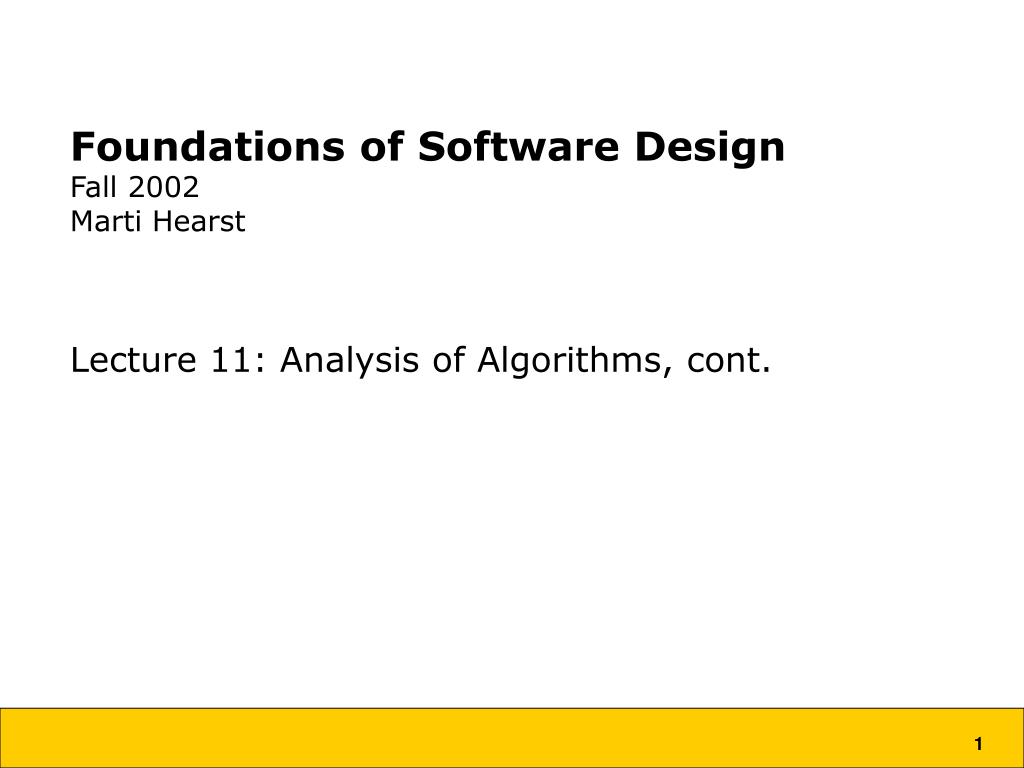 Foundations of Software Design
Fall 2002
Marti Hearst

Lecture 11: Analysis of Algorithms, cont.

1